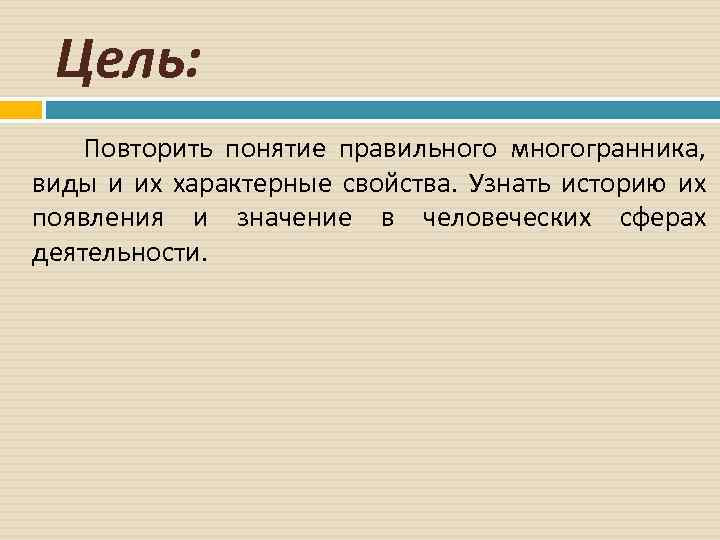 Цель:

Повторить понятие правильного многогранника, виды и их характерные свойства. Узнать историю их появления и значение в человеческих сферах деятельности.